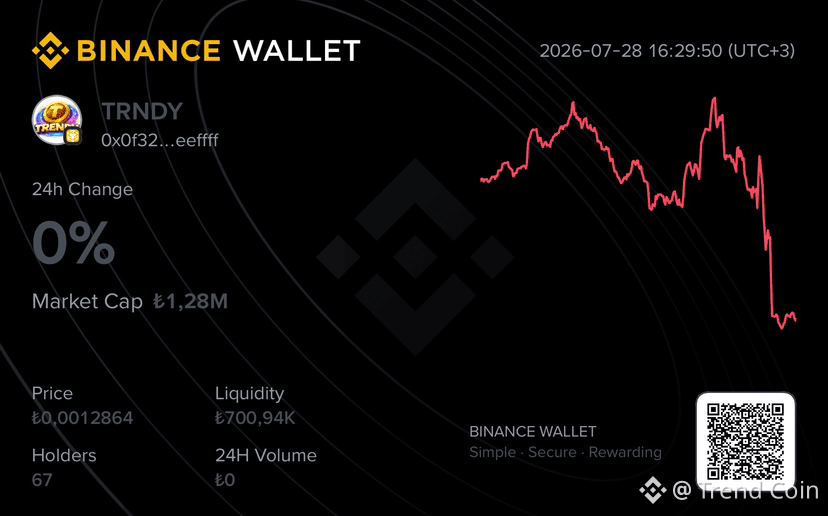 BINANCE WALLET

2026-07-28 16:29:50 (UTC+3)

TRNDY
0x0f32...eeffff

24h Change
0%

Market Cap ₺1,28M

Price
₺0,0012864

Liquidity
₺700,94K

Holders
67

24H Volume
₺0

BINANCE WALLET
Simple · Secure · Rewarding

@ Trend Coin